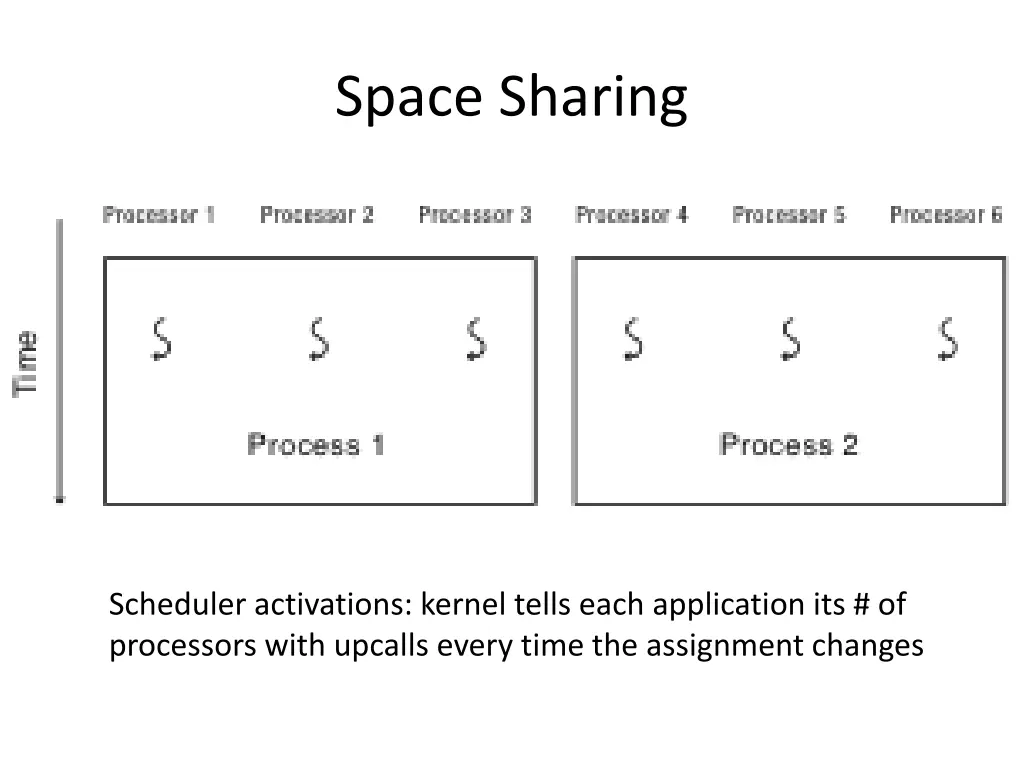 Space Sharing

Processor 1 Processor 2 Processor 3 Processor 4 Processor 5 Processor 6

Time

Process 1

Process 2

Scheduler activations: kernel tells each application its # of processors with upcalls every time the assignment changes